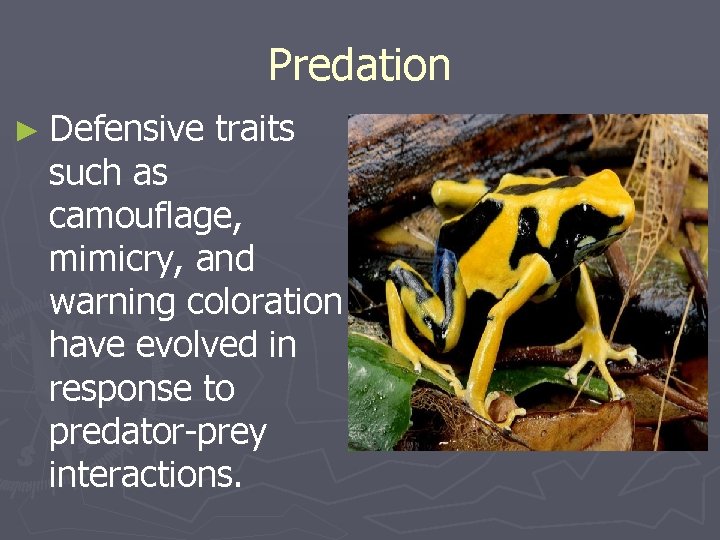 Predation

► Defensive traits such as camouflage, mimicry, and warning coloration have evolved in response to predator-prey interactions.